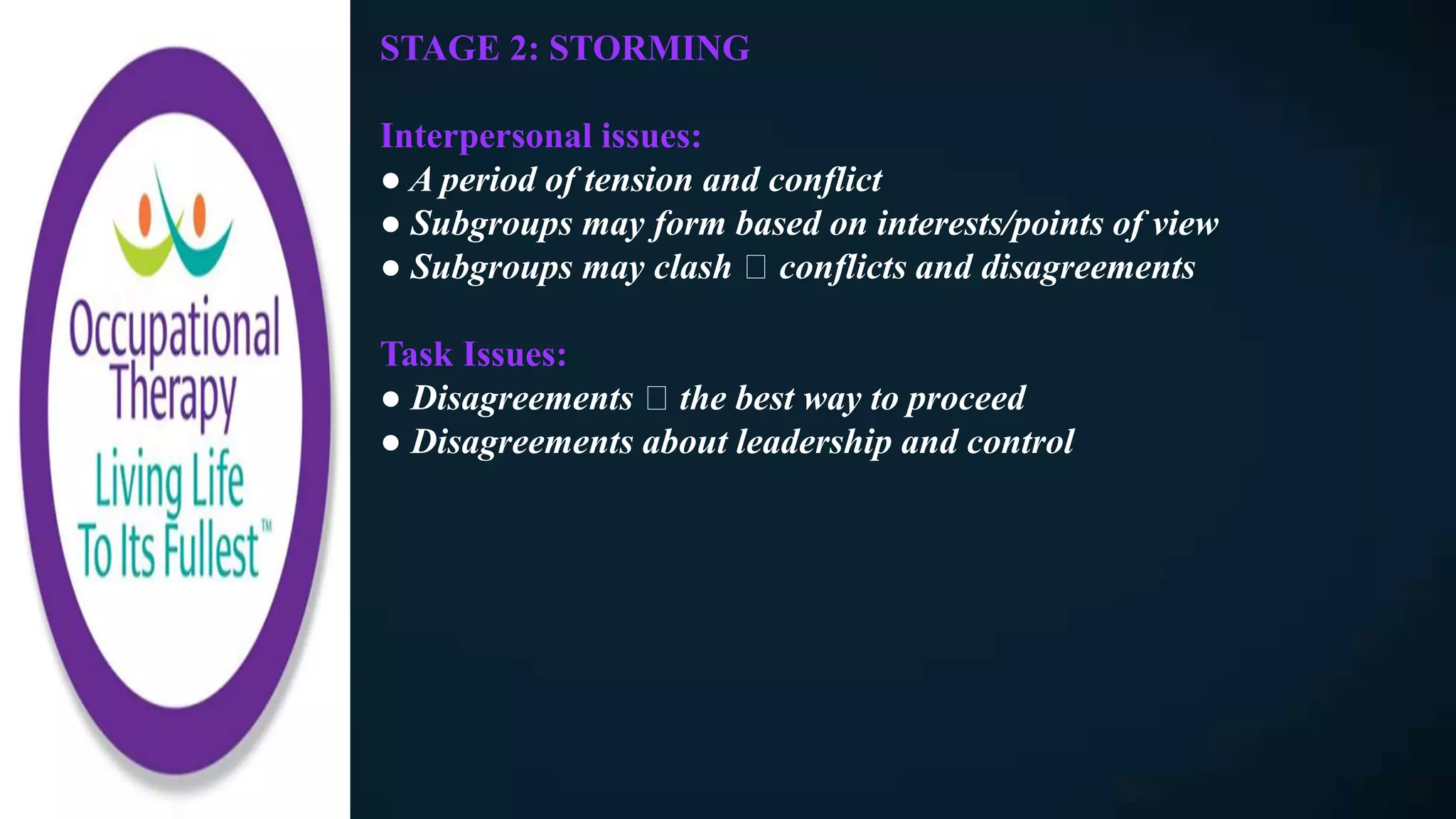 Occupational Therapy
Living Life To Its Fullest™

STAGE 2: STORMING

Interpersonal issues:
● A period of tension and conflict
● Subgroups may form based on interests/points of view
● Subgroups may clash □ conflicts and disagreements

Task Issues:
● Disagreements □ the best way to proceed
● Disagreements about leadership and control